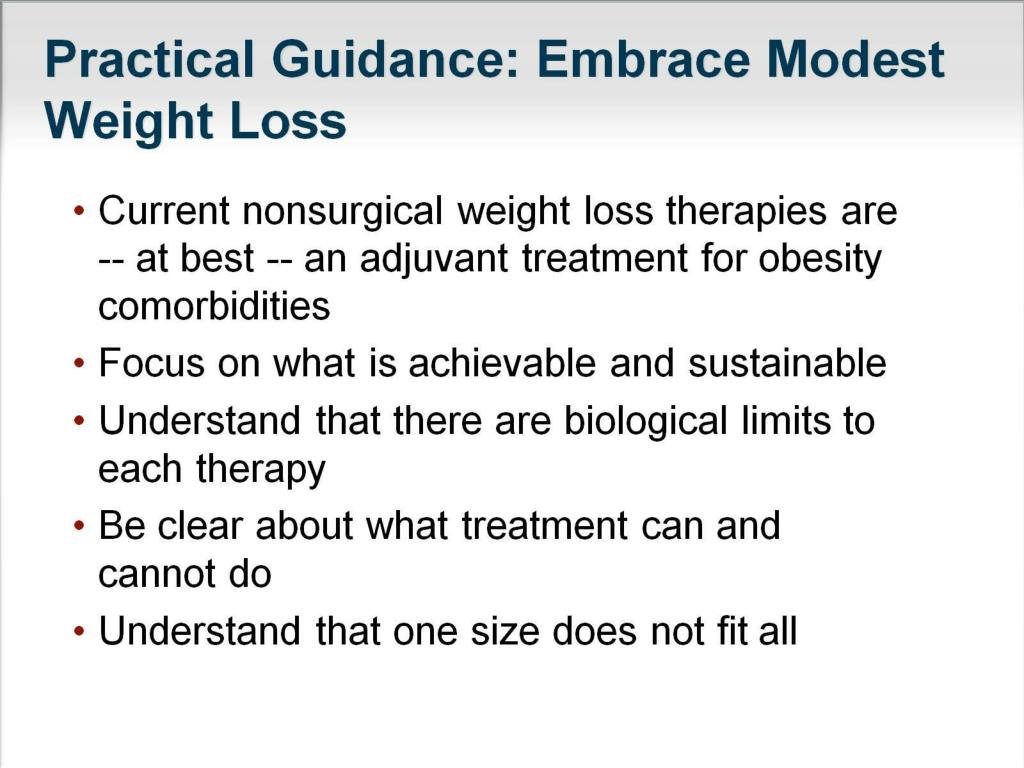 Practical Guidance: Embrace Modest Weight Loss

• Current nonsurgical weight loss therapies are -- at best -- an adjuvant treatment for obesity comorbidities
• Focus on what is achievable and sustainable
• Understand that there are biological limits to each therapy
• Be clear about what treatment can and cannot do
• Understand that one size does not fit all